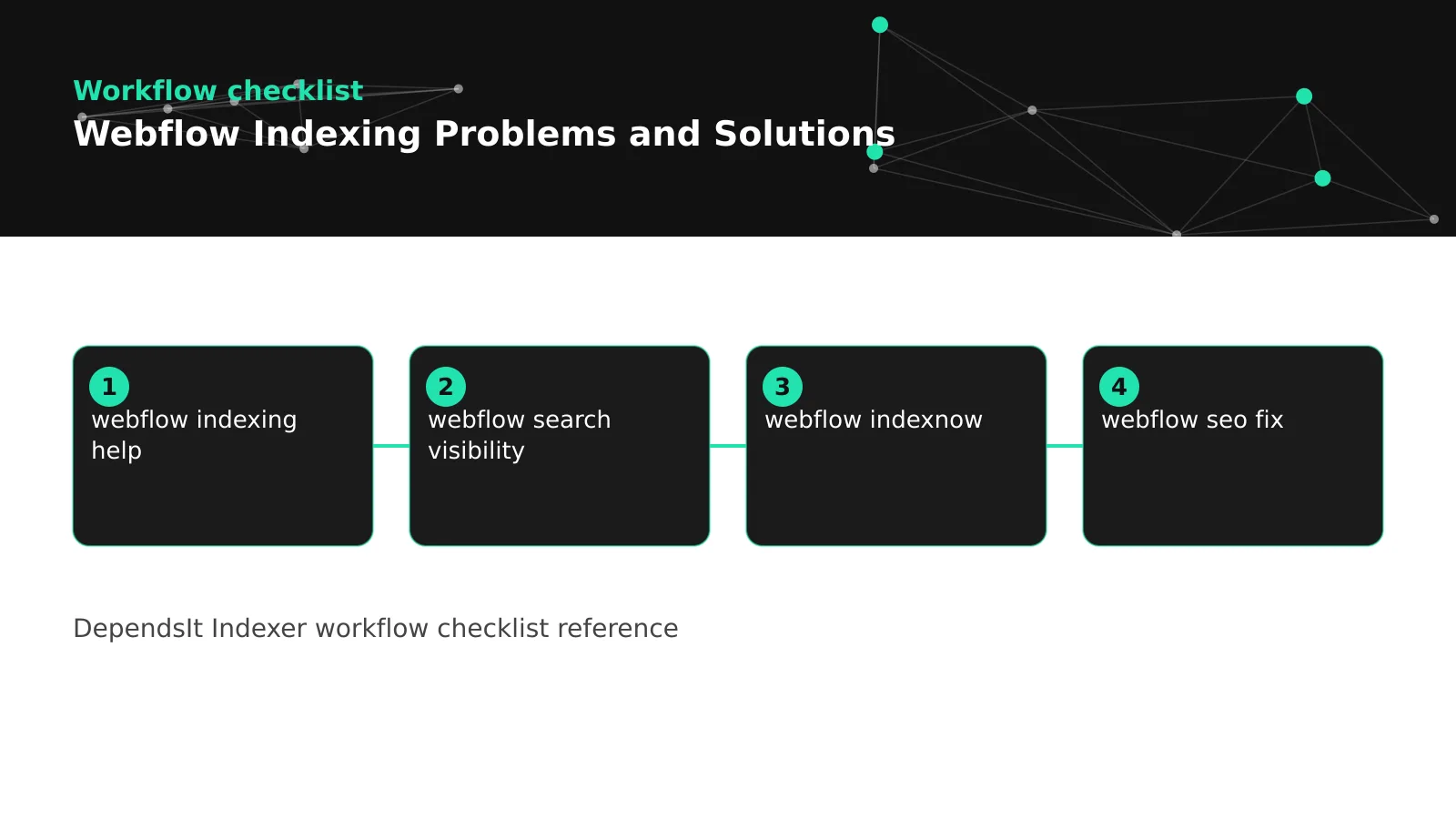 Workflow checklist
Webflow Indexing Problems and Solutions

1
webflow indexing help

2
webflow search visibility

3
webflow indexnow

4
webflow seo fix

DependsIt Indexer workflow checklist reference